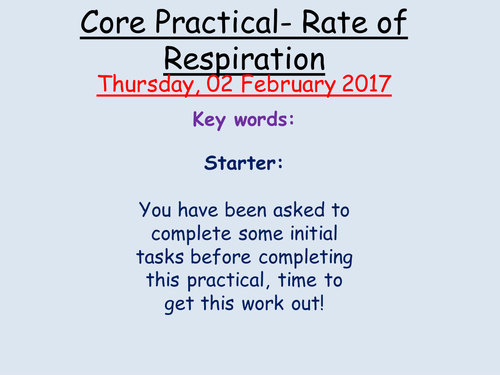 Core Practical- Rate of Respiration

Thursday, 02 February 2017

Key words:

Starter:

You have been asked to complete some initial tasks before completing this practical, time to get this work out!